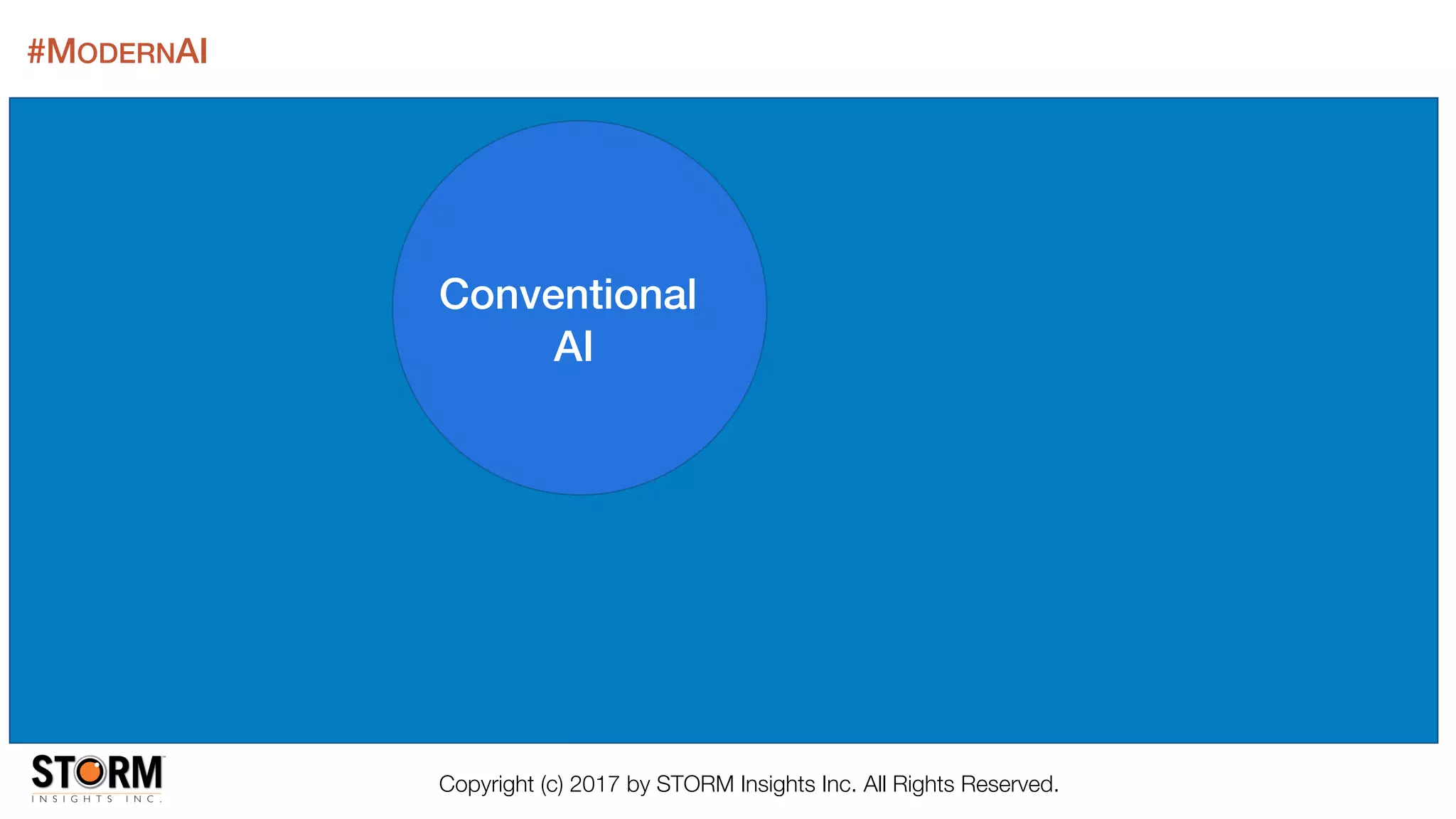 #MODERNAI

Conventional AI

STORM INSIGHTS INC.

Copyright (c) 2017 by STORM Insights Inc. All Rights Reserved.